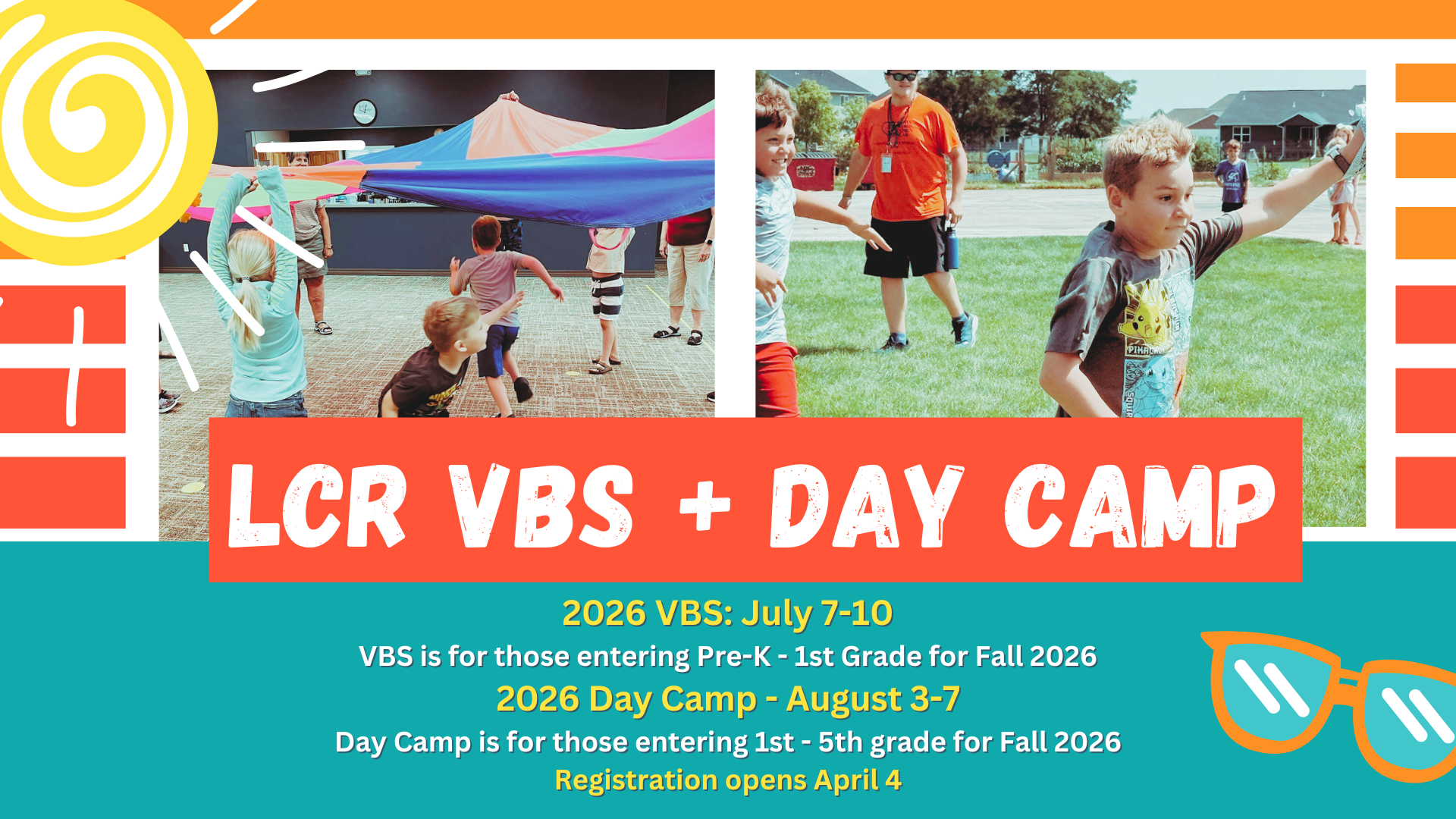 LCR VBS + DAY CAMP

2026 VBS: July 7-10

VBS is for those entering Pre-K - 1st Grade for Fall 2026

2026 Day Camp - August 3-7

Day Camp is for those entering 1st - 5th grade for Fall 2026

Registration opens April 4